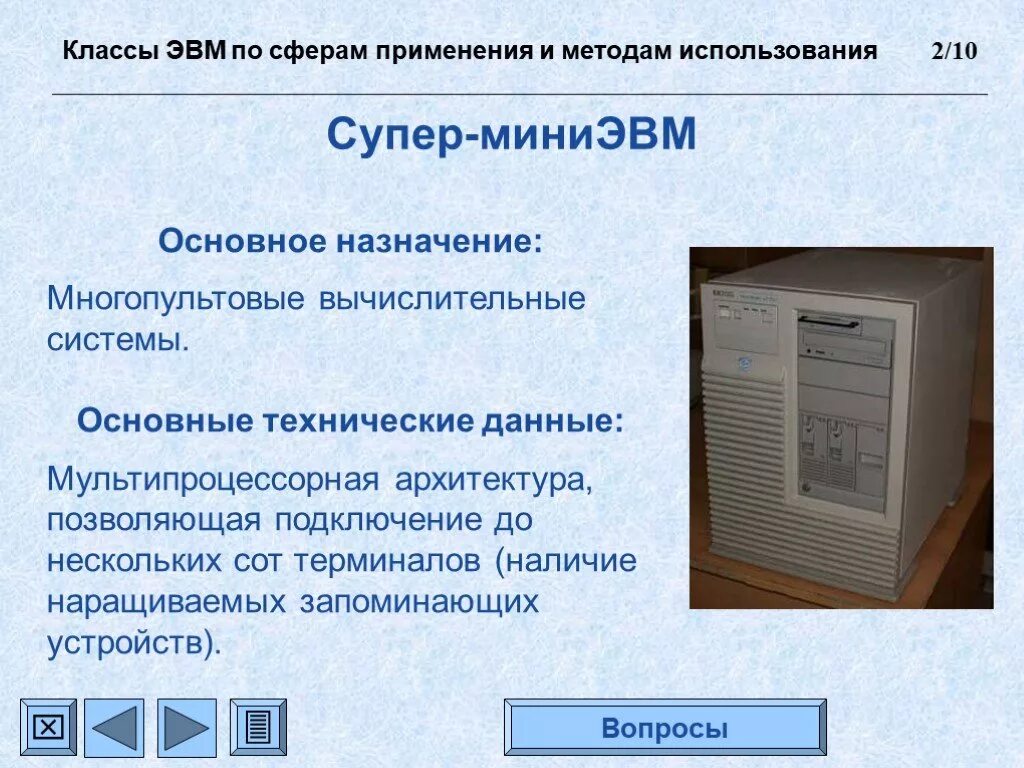 Классы ЭВМ по сферам применения и методам использования 2/10

Супер-миниЭВМ

Основное назначение:

Многопультовые вычислительные системы.

Основные технические данные:

Мультипроцессорная архитектура, позволяющая подключение до нескольких сот терминалов (наличие наращиваемых запоминающих устройств).

Вопросы